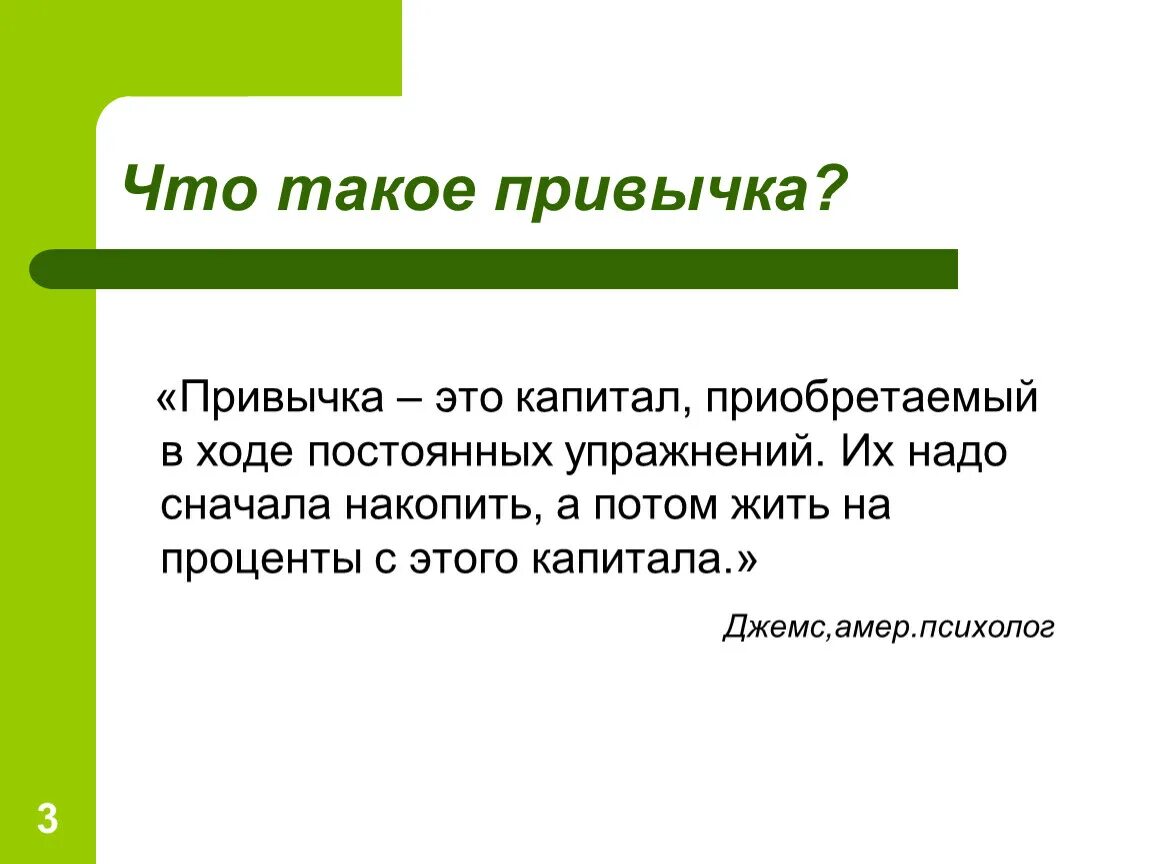 Что такое привычка?

«Привычка – это капитал, приобретаемый в ходе постоянных упражнений. Их надо сначала накопить, а потом жить на проценты с этого капитала.»

Джемс,амер.психолог

3